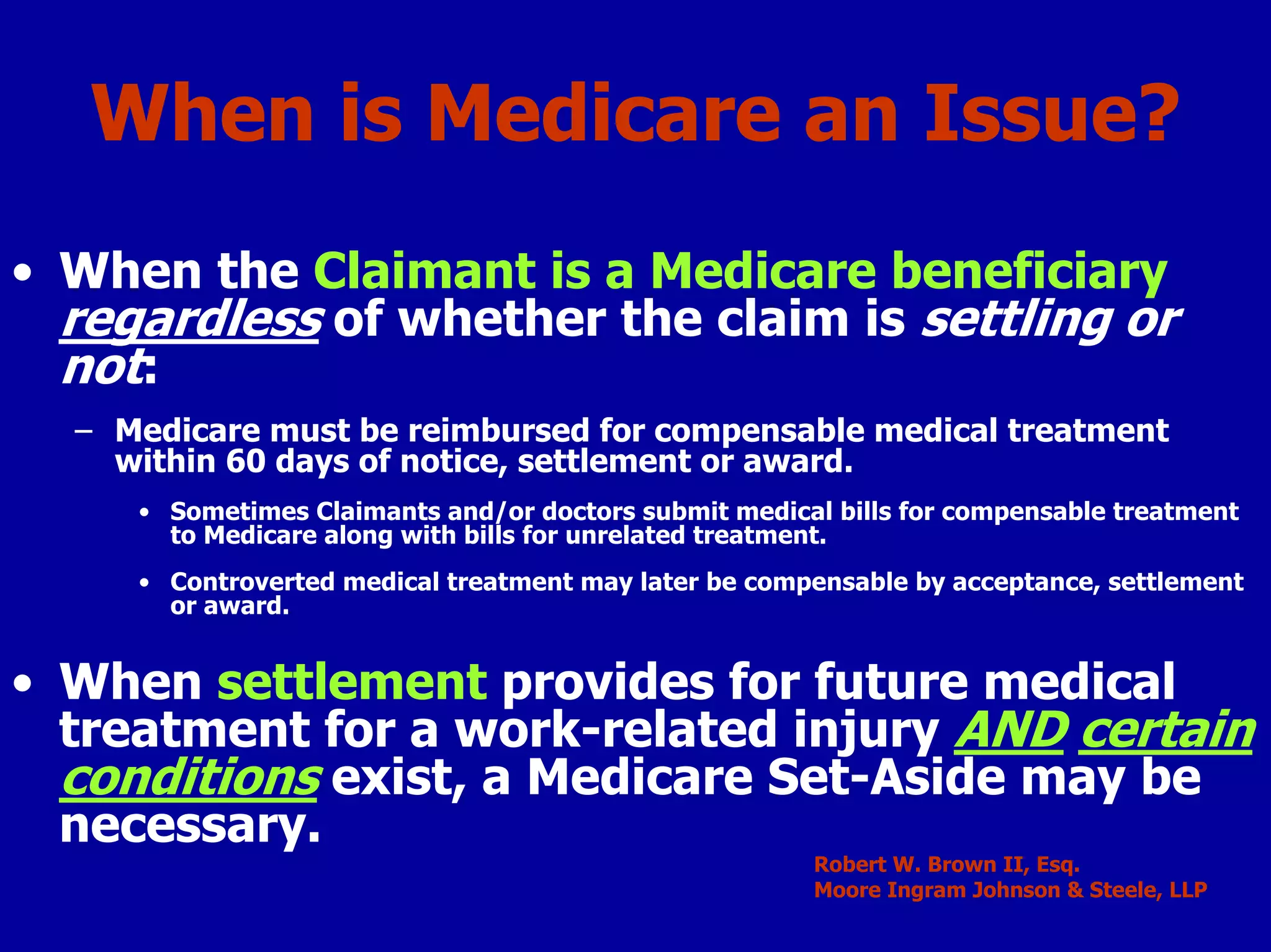 When is Medicare an Issue?

• When the Claimant is a Medicare beneficiary regardless of whether the claim is settling or not:

– Medicare must be reimbursed for compensable medical treatment within 60 days of notice, settlement or award.

• Sometimes Claimants and/or doctors submit medical bills for compensable treatment to Medicare along with bills for unrelated treatment.

• Controverted medical treatment may later be compensable by acceptance, settlement or award.

• When settlement provides for future medical treatment for a work-related injury AND certain conditions exist, a Medicare Set-Aside may be necessary.

Robert W. Brown II, Esq.
Moore Ingram Johnson & Steele, LLP